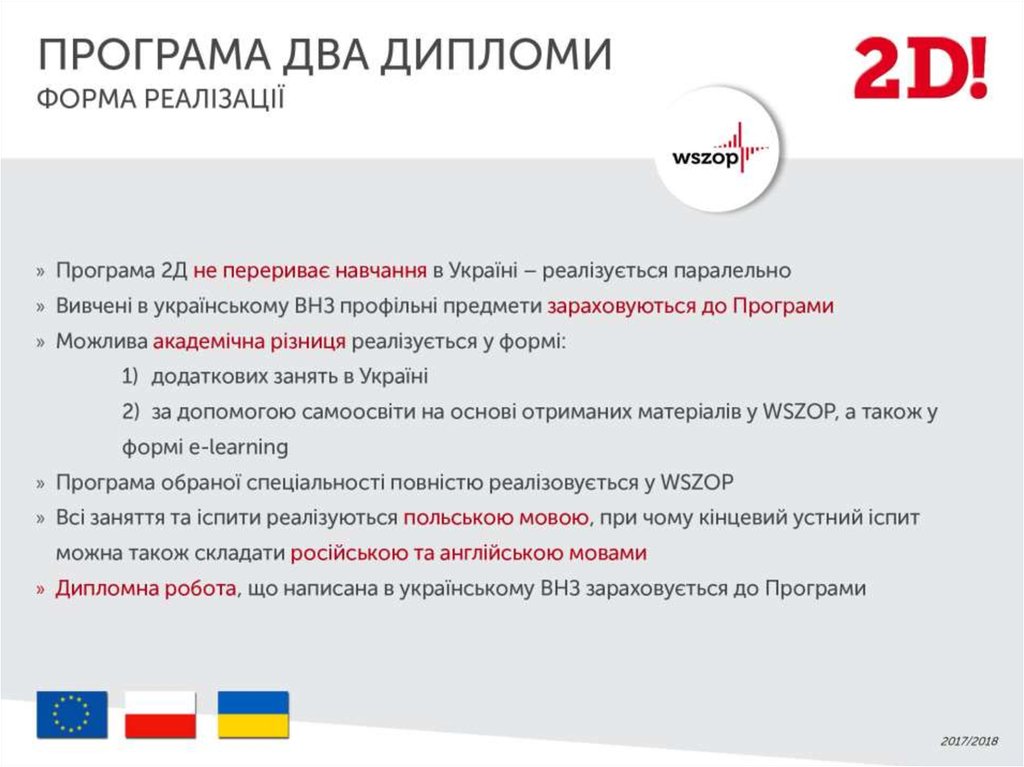 ПРОГРАМА ДВА ДИПЛОМИ
ФОРМА РЕАЛІЗАЦІЇ

2D!

wszop

» Програма 2Д не перериває навчання в Україні – реалізується паралельно
» Вивчені в українському ВНЗ профільні предмети зараховуються до Програми
» Можлива академічна різниця реалізується у формі:
1) додаткових занять в Україні
2) за допомогою самоосвіти на основі отриманих матеріалів у WSZOP, а також у формі e-learning
» Програма обраної спеціальності повністю реалізовується у WSZOP
» Всі заняття та іспити реалізуються польською мовою, при чому кінцевий устний іспит можна також складати російською та англійською мовами
» Дипломна робота, що написана в українському ВНЗ зараховується до Програми

2017/2018